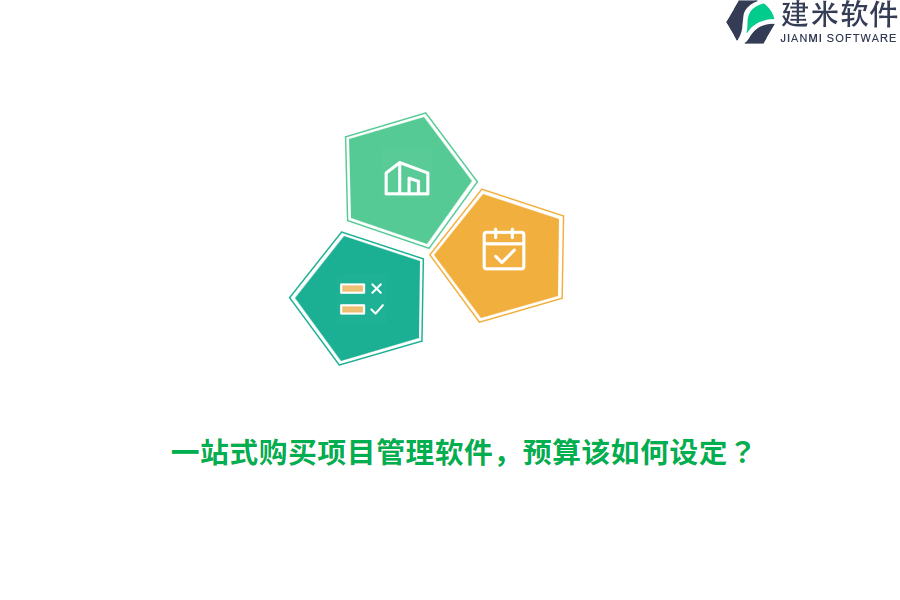 建米软件
JIANMI SOFTWARE

一站式购买项目管理软件，预算该如何设定？